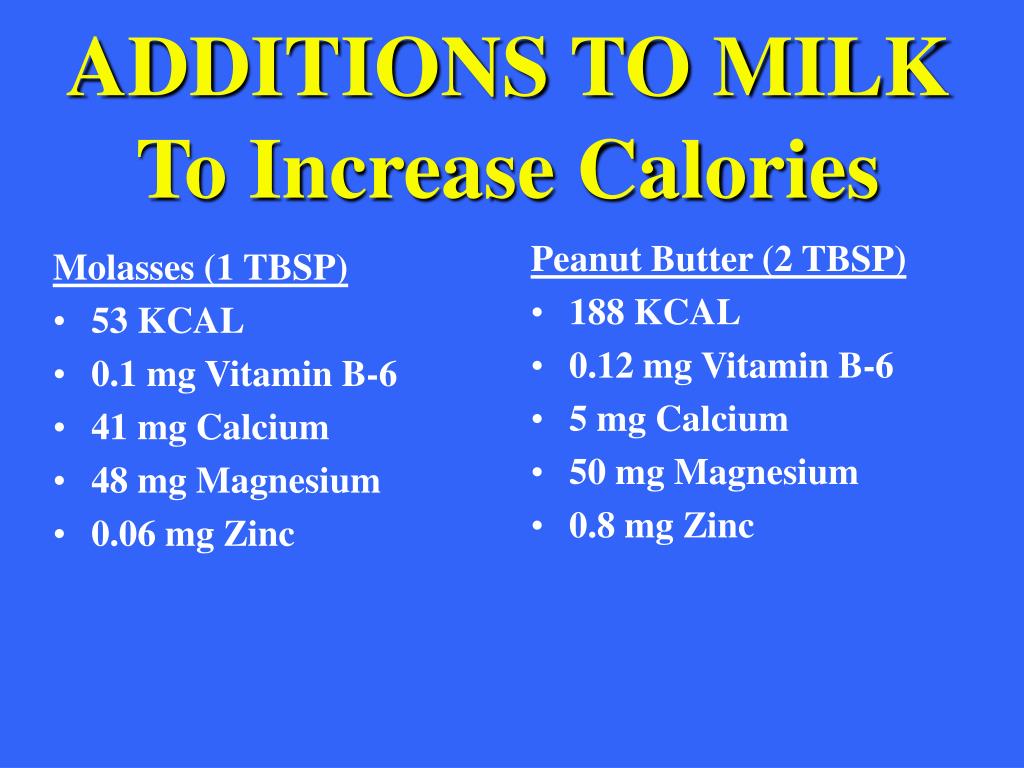 ADDITIONS TO MILK
To Increase Calories

Molasses (1 TBSP)
• 53 KCAL
• 0.1 mg Vitamin B-6
• 41 mg Calcium
• 48 mg Magnesium
• 0.06 mg Zinc

Peanut Butter (2 TBSP)
• 188 KCAL
• 0.12 mg Vitamin B-6
• 5 mg Calcium
• 50 mg Magnesium
• 0.8 mg Zinc